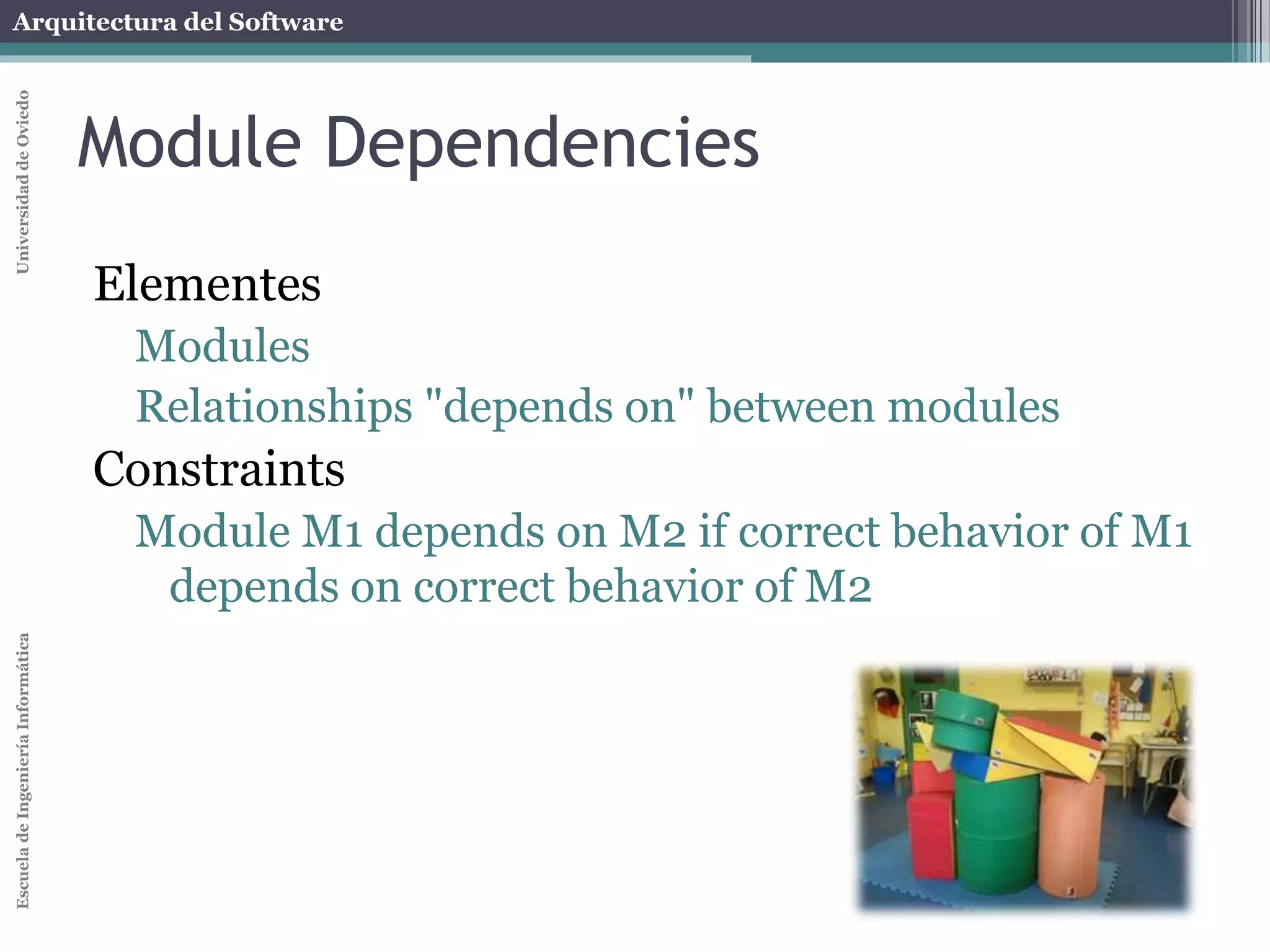 Arquitectura del Software

Universidad de Oviedo

Module Dependencies

Elementes

Modules

Relationships "depends on" between modules

Constraints

Module M1 depends on M2 if correct behavior of M1 depends on correct behavior of M2

Escuela de Ingeniería Informática